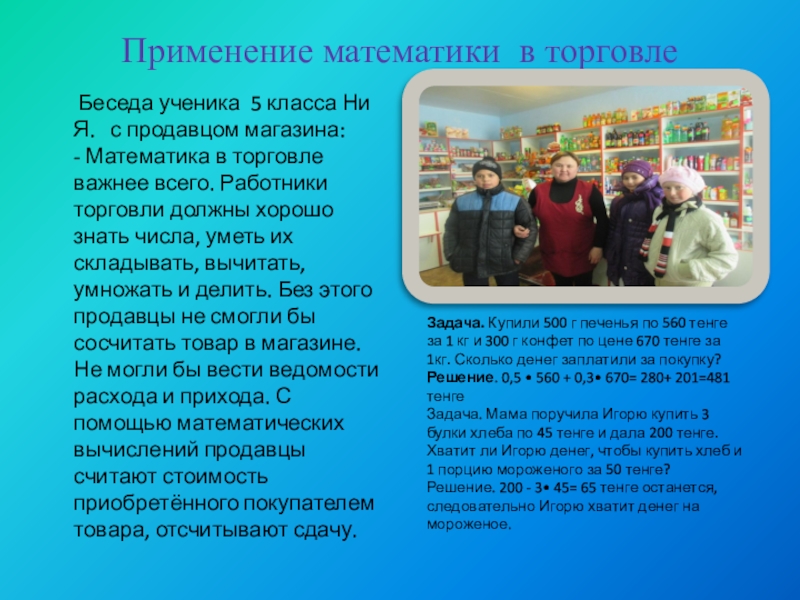 Применение математики в торговле

Беседа ученика 5 класса Ни Я. с продавцом магазина:
- Математика в торговле важнее всего. Работники торговли должны хорошо знать числа, уметь их складывать, вычитать, умножать и делить. Без этого продавцы не смогли бы сосчитать товар в магазине. Не могли бы вести ведомости расхода и прихода. С помощью математических вычислений продавцы считают стоимость приобретённого покупателем товара, отсчитывают сдачу.

Задача. Купили 500 г печенья по 560 тенге за 1 кг и 300 г конфет по цене 670 тенге за 1кг. Сколько денег заплатили за покупку?
Решение. 0,5 • 560 + 0,3• 670= 280+ 201=481 тенге
Задача. Мама поручила Игорю купить 3 булки хлеба по 45 тенге и дала 200 тенге. Хватит ли Игорю денег, чтобы купить хлеб и 1 порцию мороженого за 50 тенге?
Решение. 200 - 3• 45= 65 тенге останется, следовательно Игорю хватит денег на мороженое.